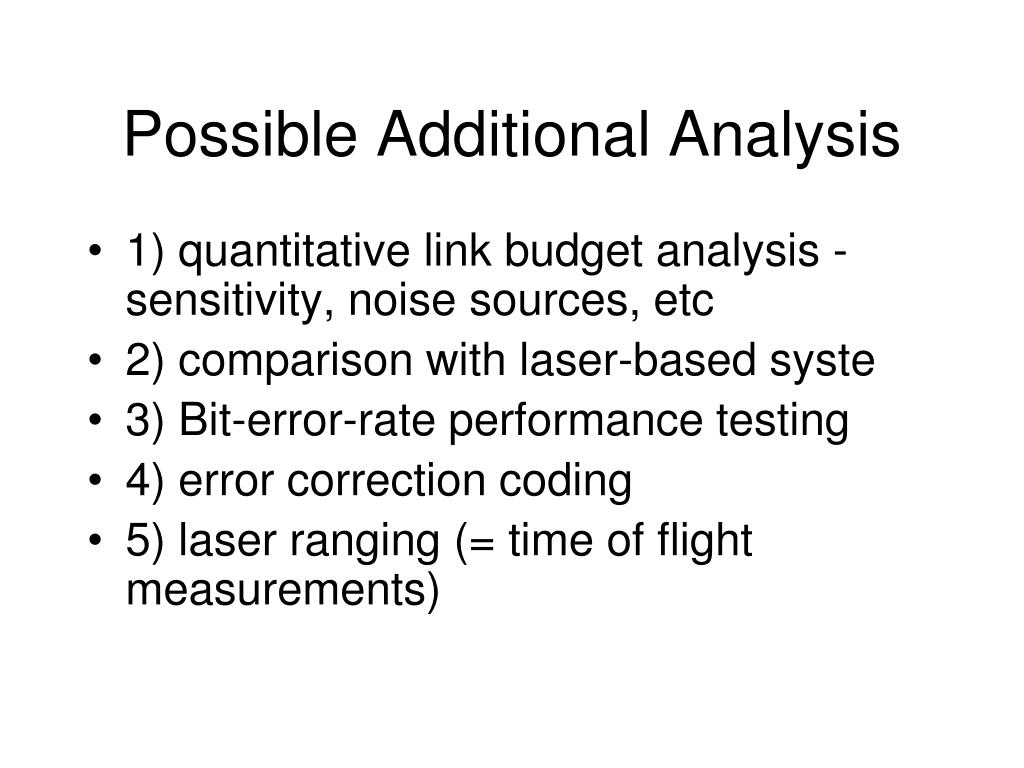 Possible Additional Analysis

• 1) quantitative link budget analysis - sensitivity, noise sources, etc
• 2) comparison with laser-based syste
• 3) Bit-error-rate performance testing
• 4) error correction coding
• 5) laser ranging (= time of flight measurements)